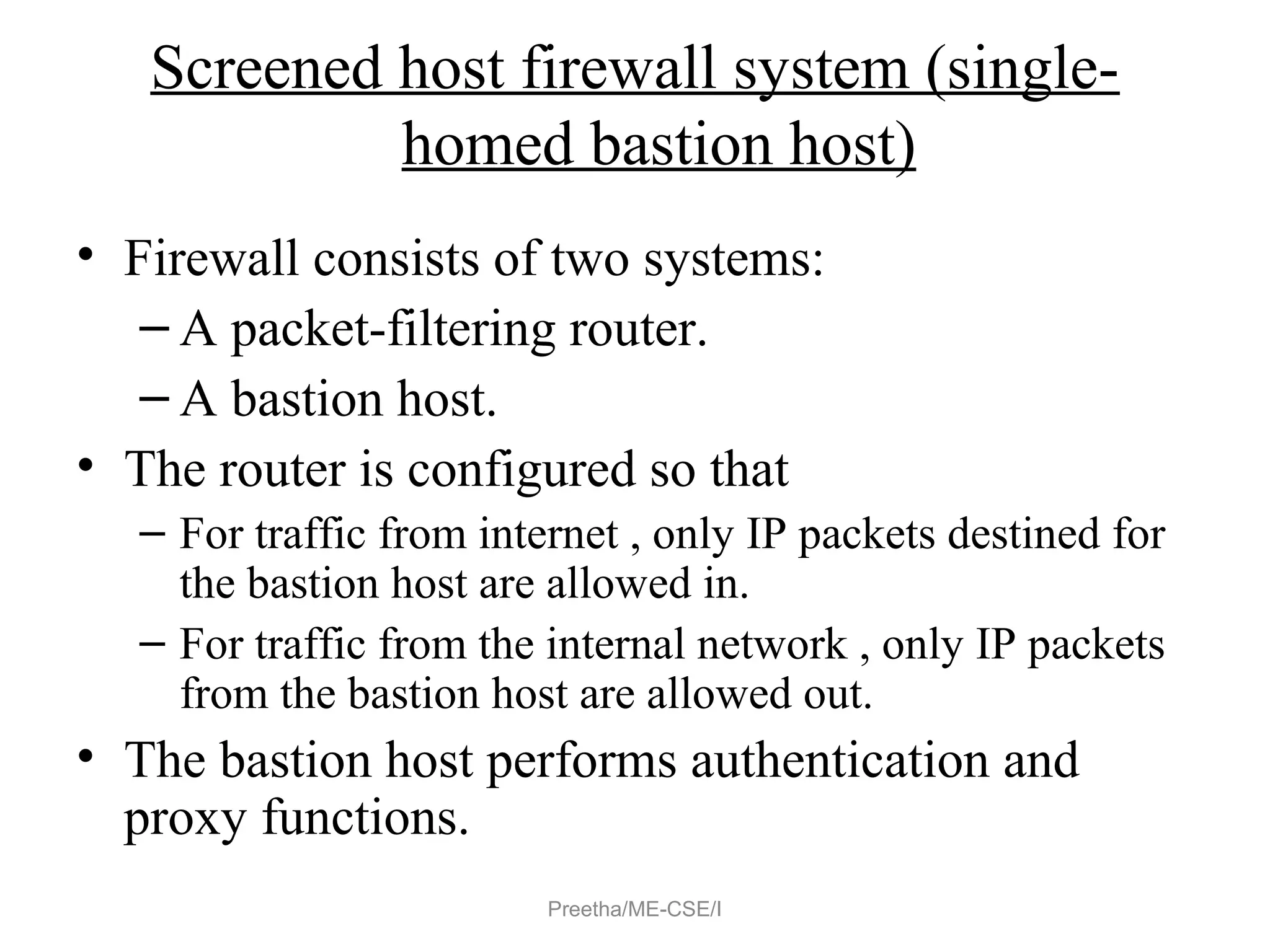 Screened host firewall system (single-homed bastion host)

• Firewall consists of two systems:
– A packet-filtering router.
– A bastion host.
• The router is configured so that
– For traffic from internet , only IP packets destined for the bastion host are allowed in.
– For traffic from the internal network , only IP packets from the bastion host are allowed out.
• The bastion host performs authentication and proxy functions.

Preetha/ME-CSE/I